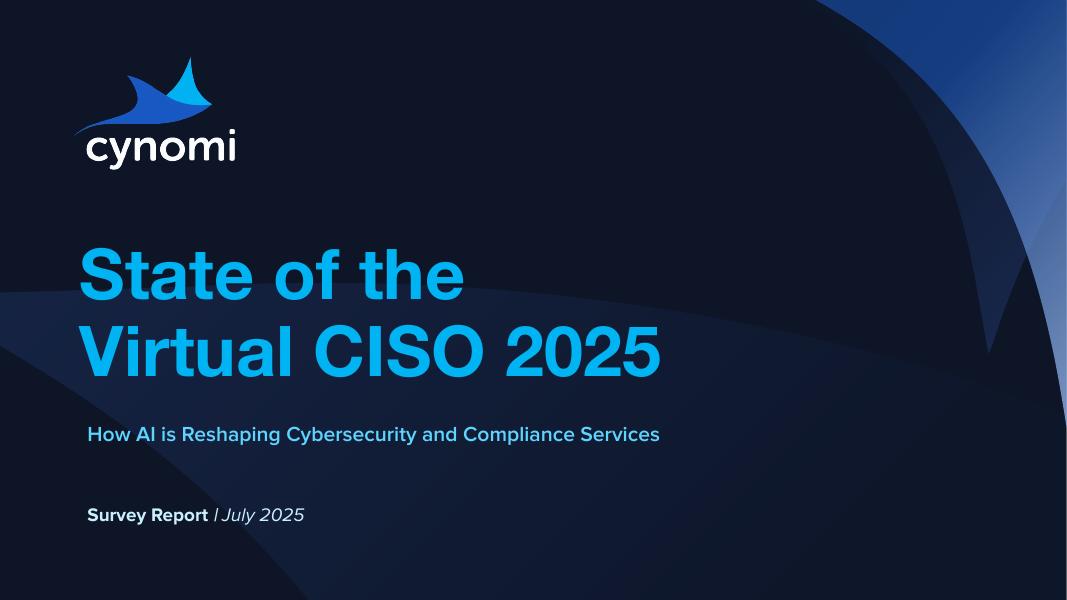 cynomi

State of the Virtual CISO 2025

How AI is Reshaping Cybersecurity and Compliance Services

Survey Report | July 2025